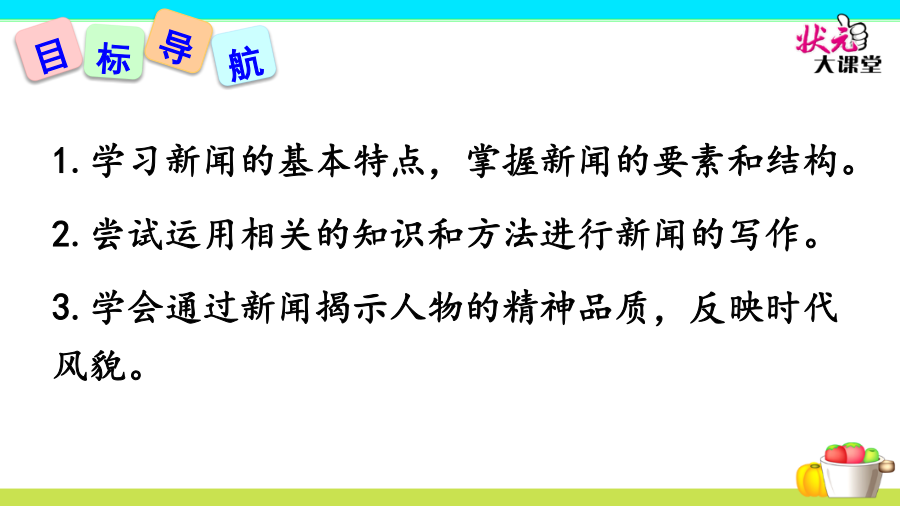 目标导航

状元大课堂

1. 学习新闻的基本特点，掌握新闻的要素和结构。

2. 尝试运用相关的知识和方法进行新闻的写作。

3. 学会通过新闻揭示人物的精神品质，反映时代风貌。